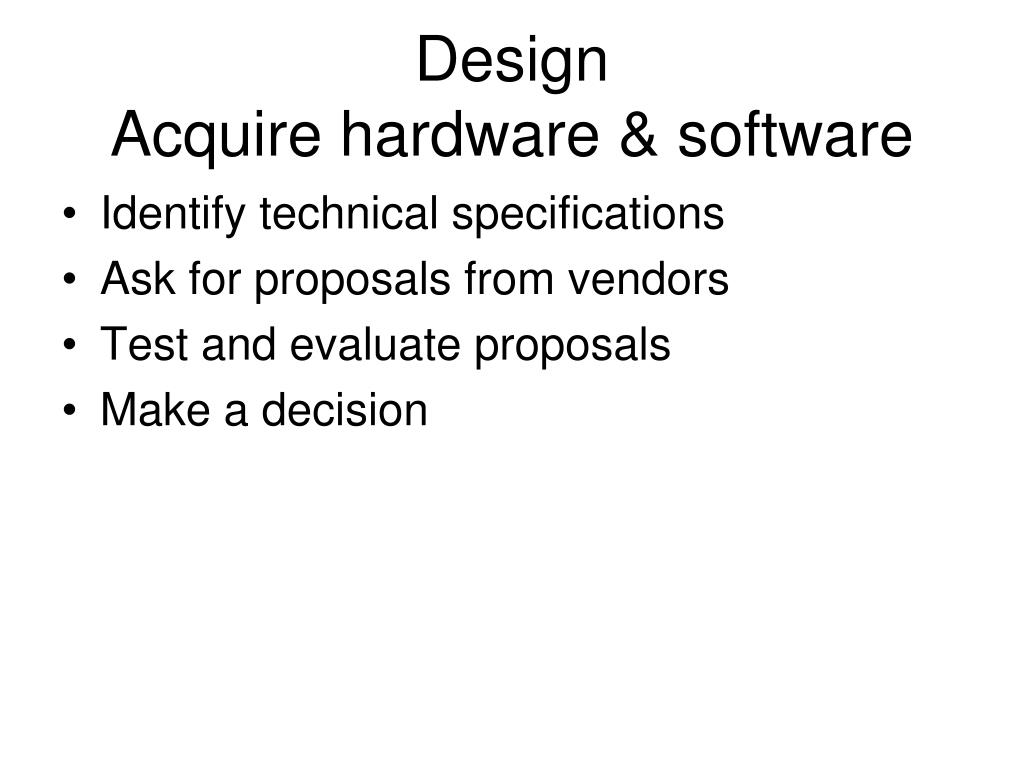 Design
Acquire hardware & software

• Identify technical specifications
• Ask for proposals from vendors
• Test and evaluate proposals
• Make a decision